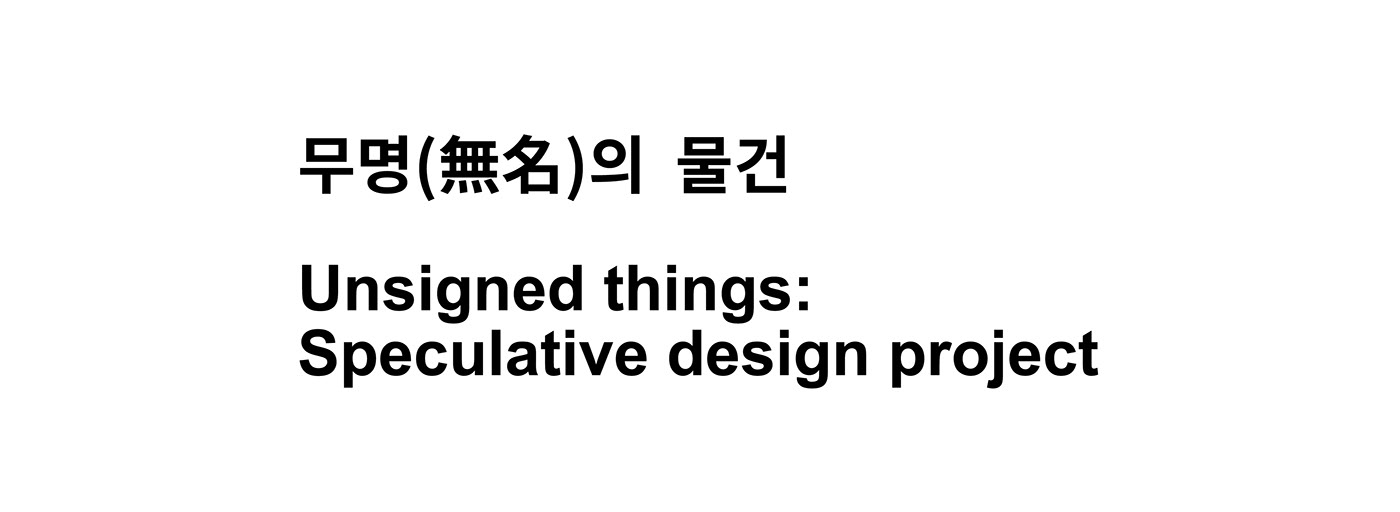 무명(無名)의 물건

Unsigned things:
Speculative design project